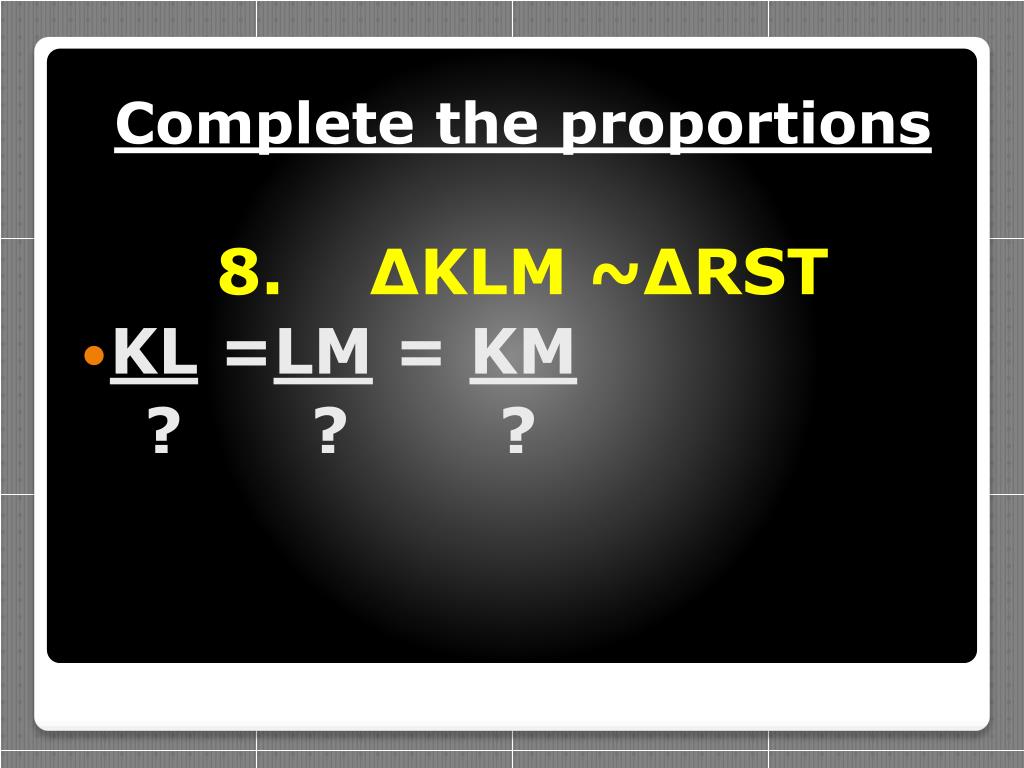 Complete the proportions

8. ΔKLM ~ΔRST

• $\frac{KL}{?} = \frac{LM}{?} = \frac{KM}{?}$